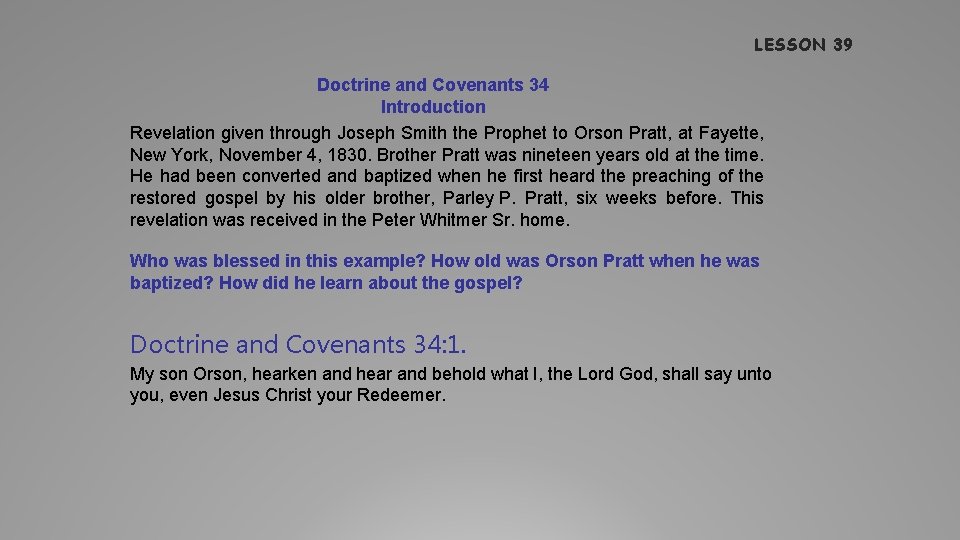 LESSON 39

Doctrine and Covenants 34
Introduction

Revelation given through Joseph Smith the Prophet to Orson Pratt, at Fayette, New York, November 4, 1830. Brother Pratt was nineteen years old at the time. He had been converted and baptized when he first heard the preaching of the restored gospel by his older brother, Parley P. Pratt, six weeks before. This revelation was received in the Peter Whitmer Sr. home.

Who was blessed in this example? How old was Orson Pratt when he was baptized? How did he learn about the gospel?

Doctrine and Covenants 34:1.

My son Orson, hearken and hear and behold what I, the Lord God, shall say unto you, even Jesus Christ your Redeemer.